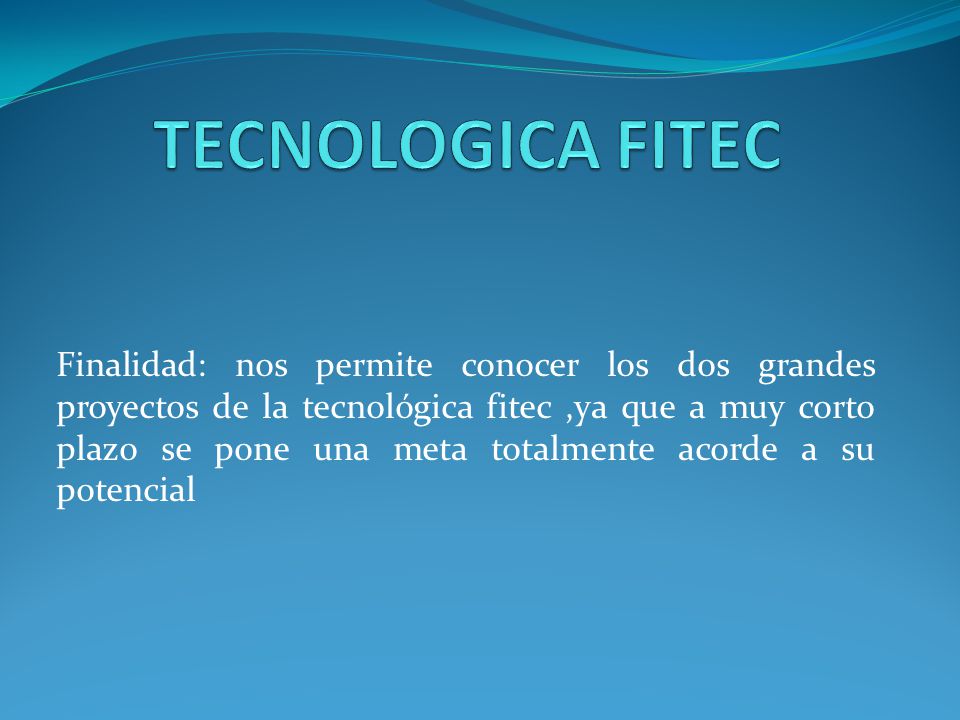 TECNOLOGICA FITEC

Finalidad: nos permite conocer los dos grandes proyectos de la tecnológica fitec ,ya que a muy corto plazo se pone una meta totalmente acorde a su potencial